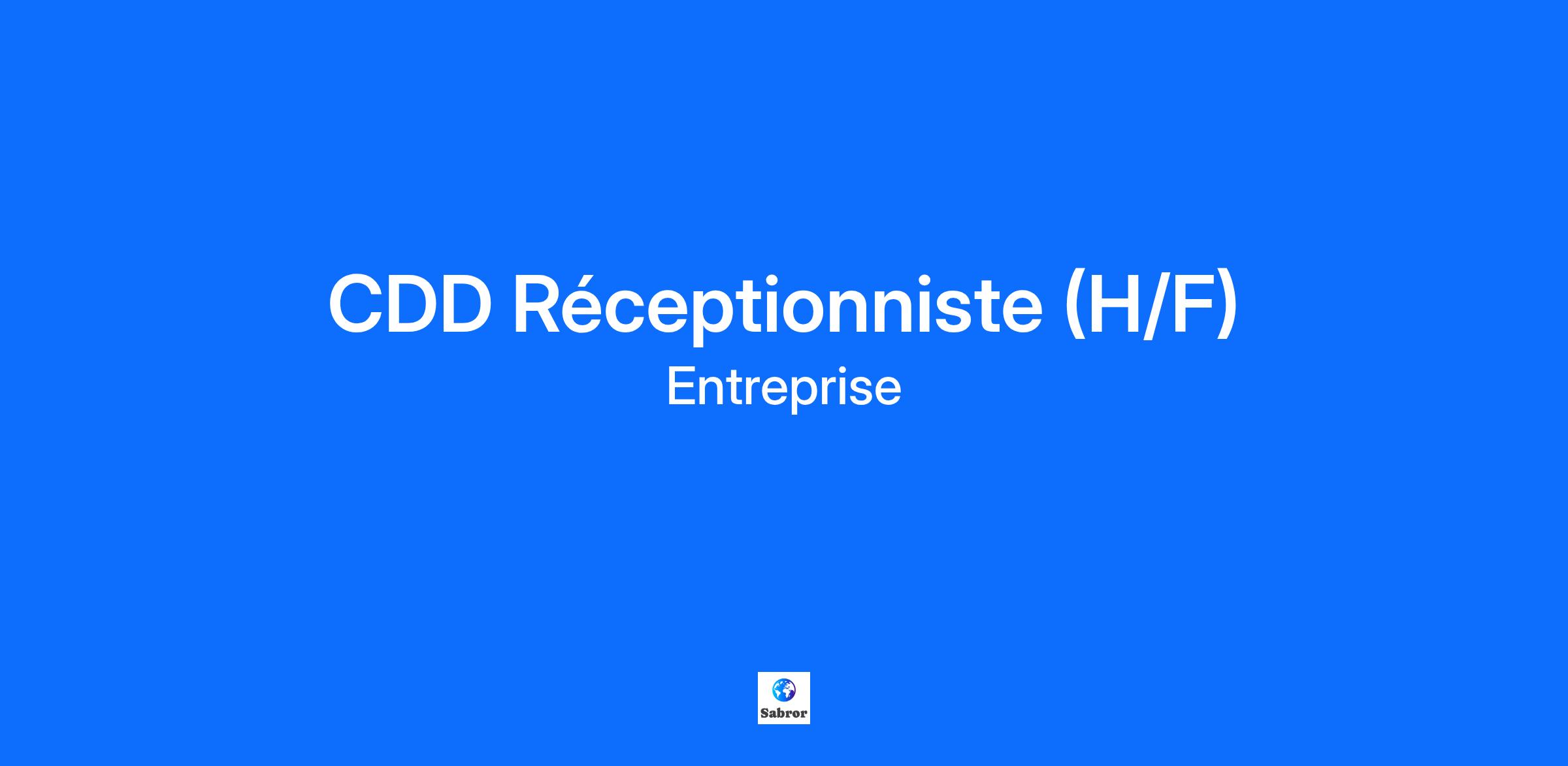 CDD Réceptionniste (H/F)
Entreprise

Sabror